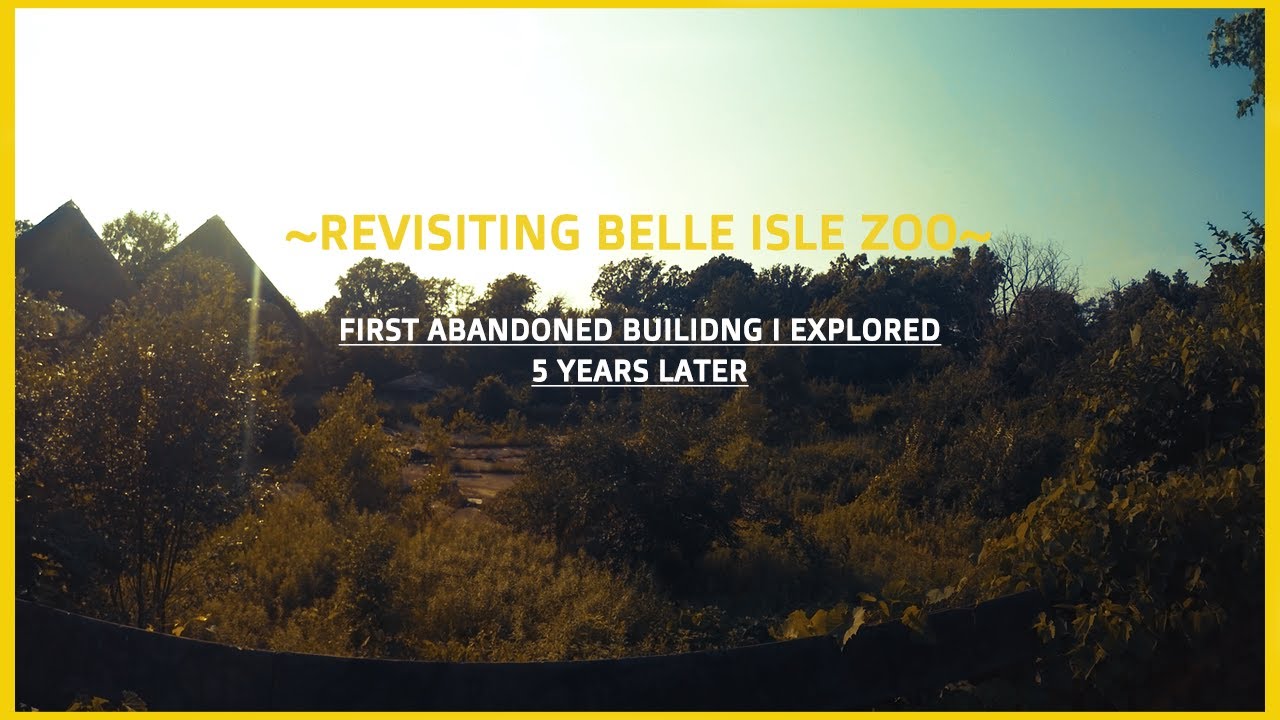 ~REVISITING BELLE ISLE ZOO~

FIRST ABANDONED BUILIDNG I EXPLORED
5 YEARS LATER